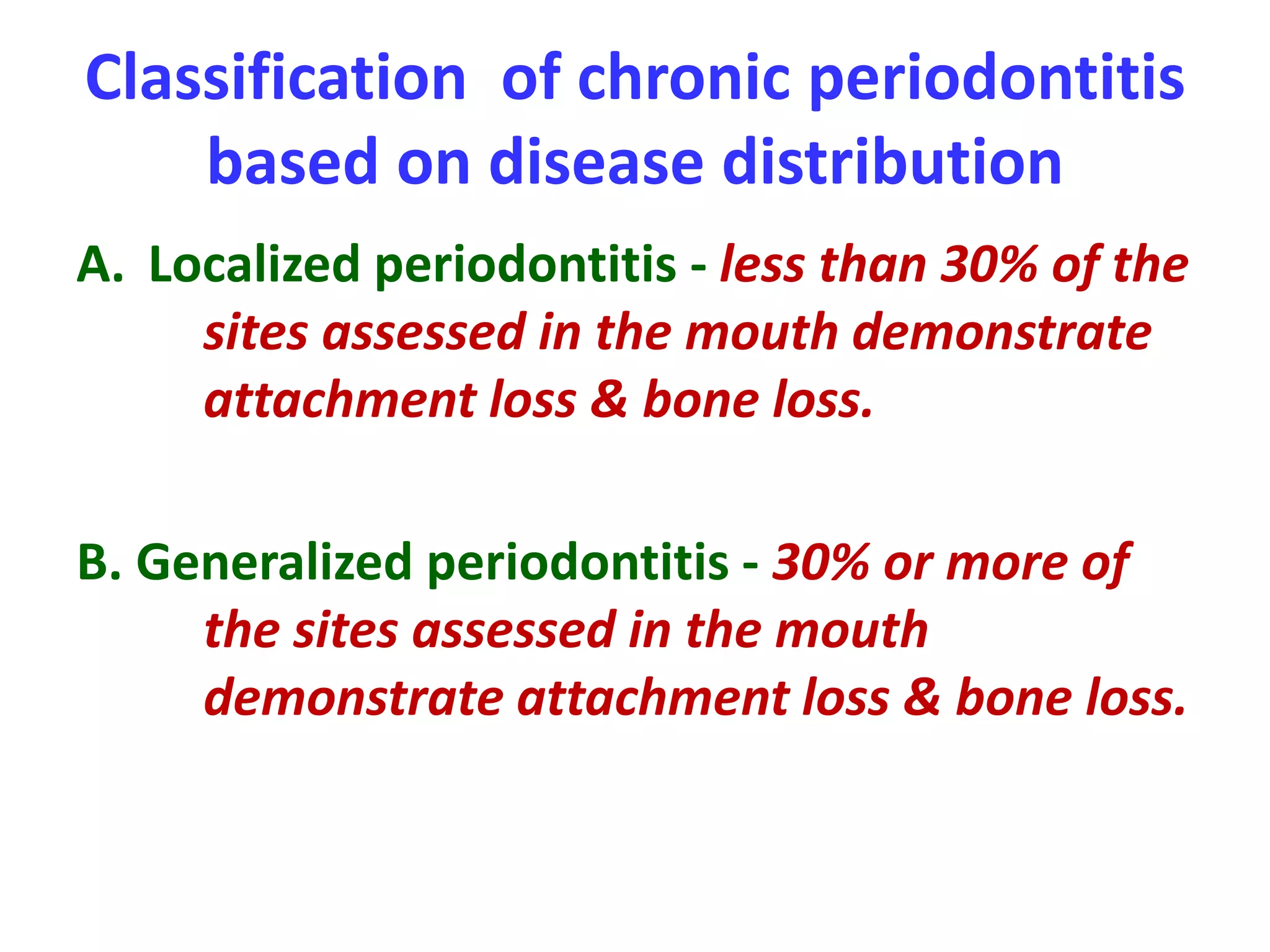 Classification of chronic periodontitis based on disease distribution

A. Localized periodontitis - less than 30% of the sites assessed in the mouth demonstrate attachment loss & bone loss.

B. Generalized periodontitis - 30% or more of the sites assessed in the mouth demonstrate attachment loss & bone loss.